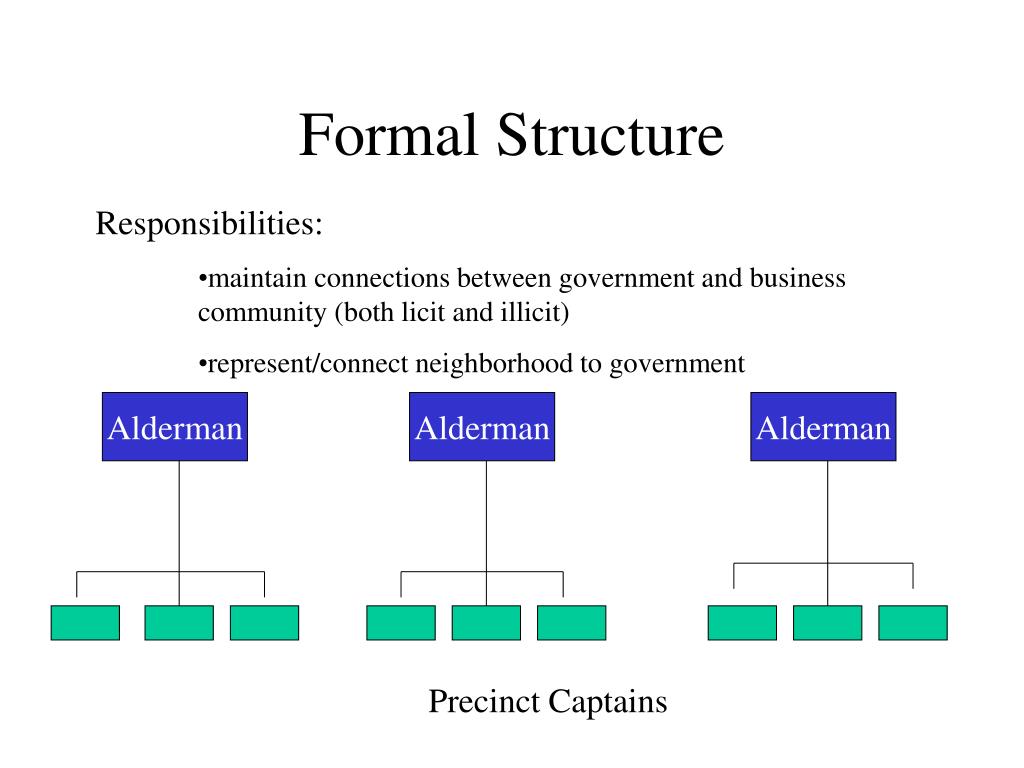 Formal Structure

Responsibilities:

•maintain connections between government and business community (both licit and illicit)

•represent/connect neighborhood to government

Alderman

Alderman

Alderman

Precinct Captains